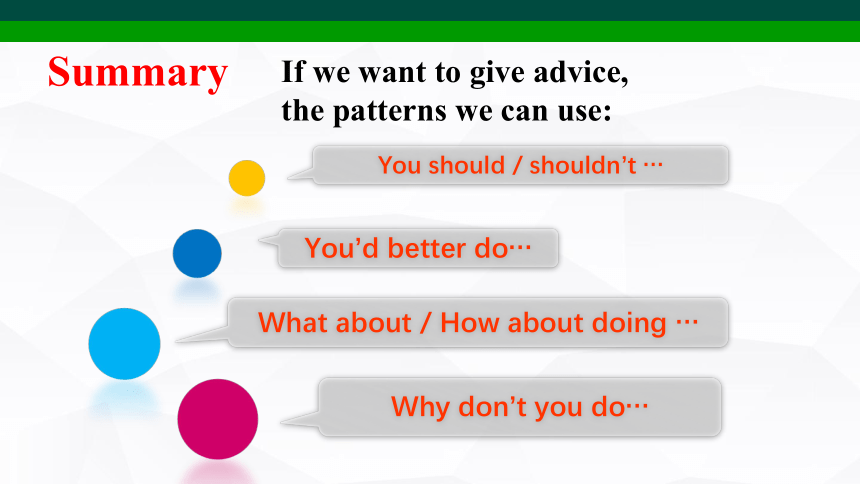 Summary

If we want to give advice, the patterns we can use:

You should / shouldn't …

You'd better do…

What about / How about doing …

Why don't you do…